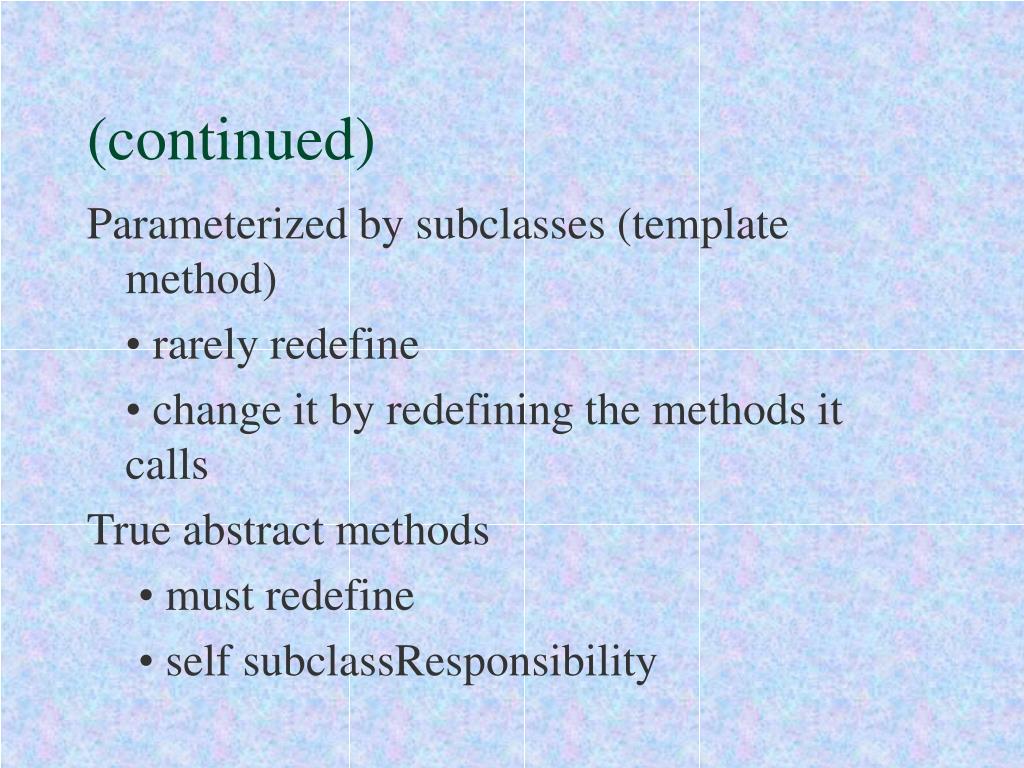 (continued)

Parameterized by subclasses (template method)

• rarely redefine

• change it by redefining the methods it calls

True abstract methods

• must redefine

• self subclassResponsibility